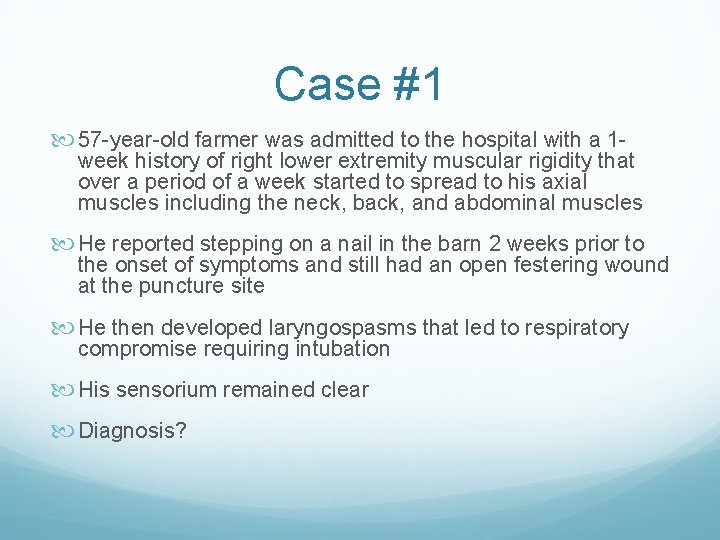 Case #1

57-year-old farmer was admitted to the hospital with a 1-week history of right lower extremity muscular rigidity that over a period of a week started to spread to his axial muscles including the neck, back, and abdominal muscles

He reported stepping on a nail in the barn 2 weeks prior to the onset of symptoms and still had an open festering wound at the puncture site

He then developed laryngospasms that led to respiratory compromise requiring intubation

His sensorium remained clear

Diagnosis?